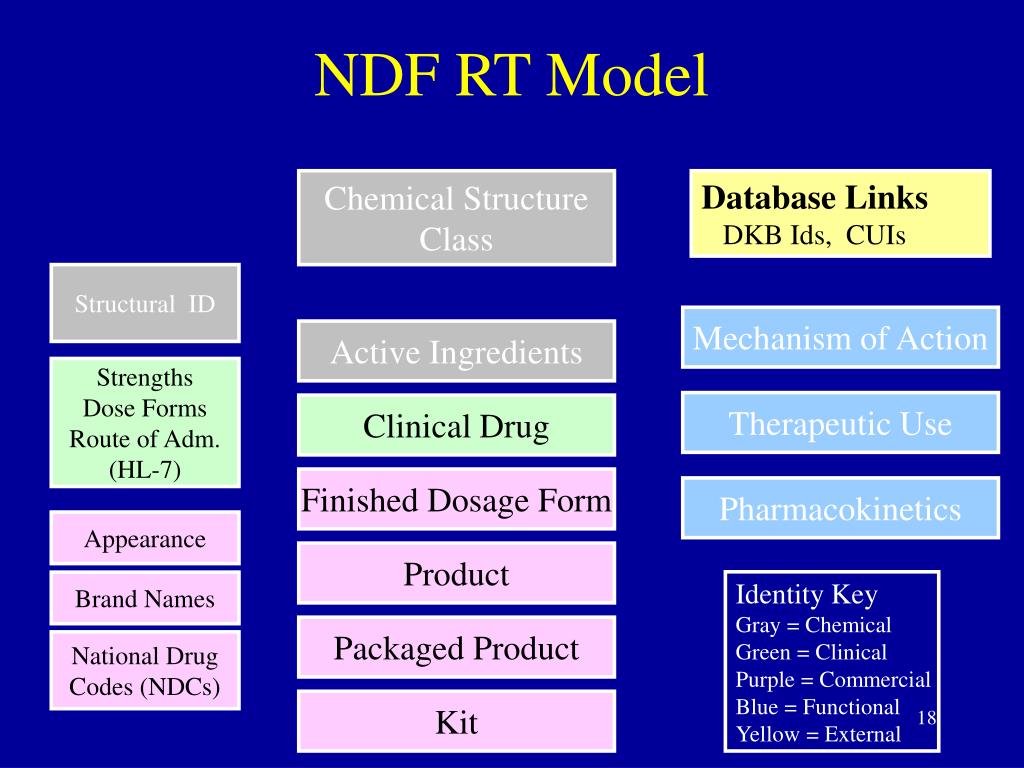 NDF RT Model

Structural ID

Strengths
Dose Forms
Route of Adm.
(HL-7)

Appearance

Brand Names

National Drug Codes (NDCs)

Chemical Structure Class

Active Ingredients

Clinical Drug

Finished Dosage Form

Product

Packaged Product

Kit

Database Links
DKB Ids, CUIs

Mechanism of Action

Therapeutic Use

Pharmacokinetics

Identity Key
Gray = Chemical
Green = Clinical
Purple = Commercial
Blue = Functional
Yellow = External

18